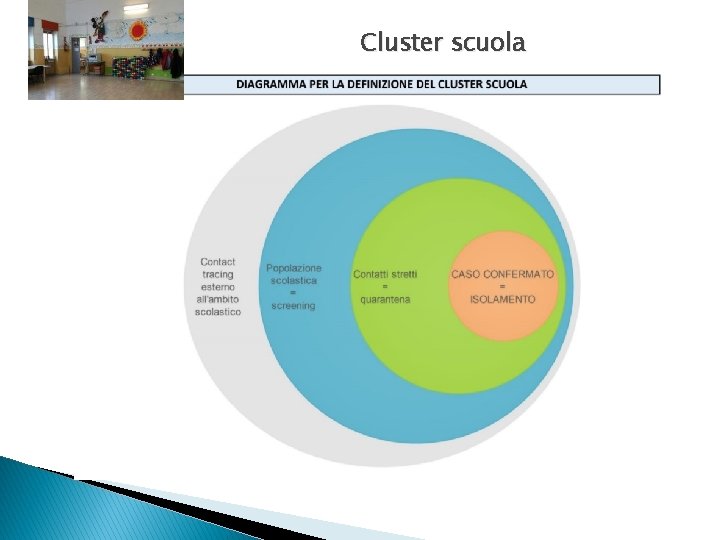 Cluster scuola

DIAGRAMMA PER LA DEFINIZIONE DEL CLUSTER SCUOLA

Contact tracing esterno all'ambito scolastico

Popolazione scolastica = screening

Contatti stretti = quarantena

CASO CONFERMATO = ISOLAMENTO